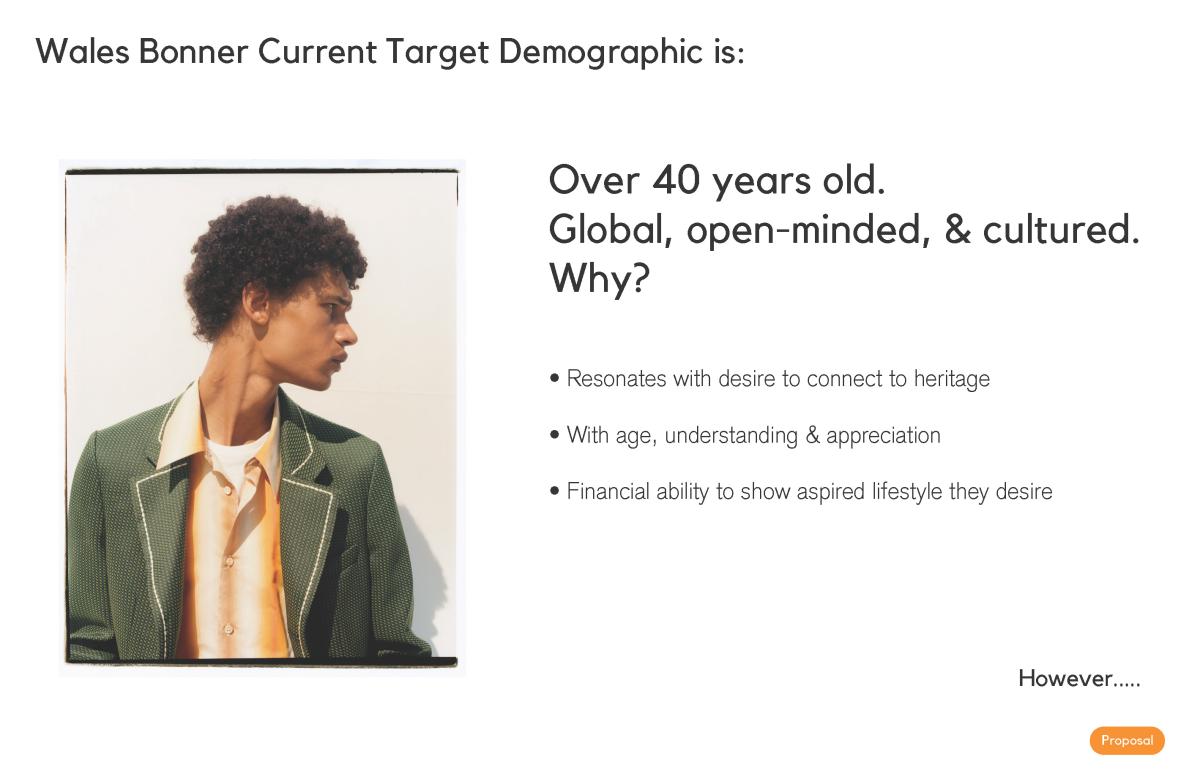 Wales Bonner Current Target Demographic is:

Over 40 years old.
Global, open-minded, & cultured.
Why?

• Resonates with desire to connect to heritage

• With age, understanding & appreciation

• Financial ability to show aspired lifestyle they desire

However.....

Proposal